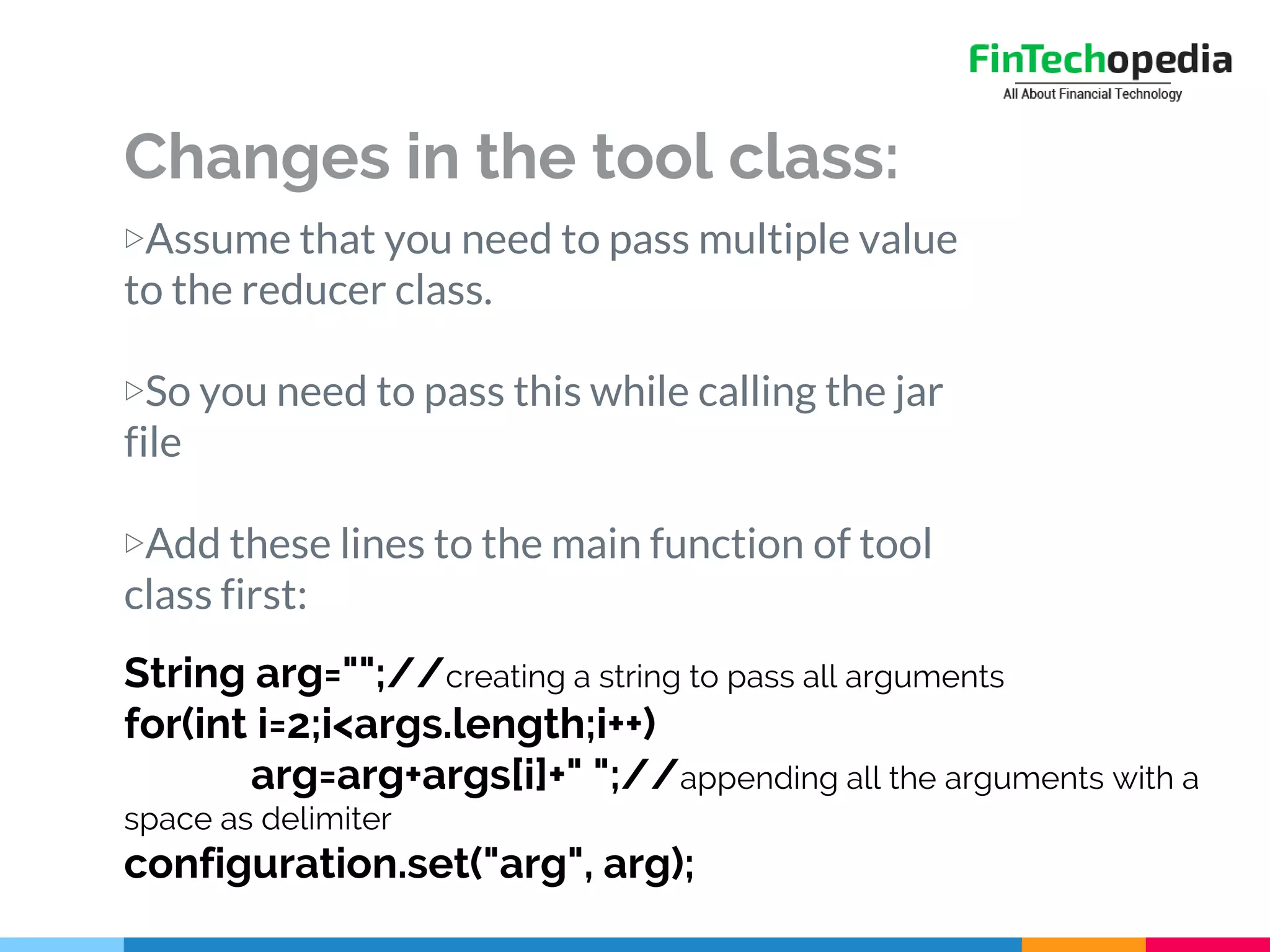 FinTechopedia
All About Financial Technology

Changes in the tool class:

▷Assume that you need to pass multiple value to the reducer class.

▷So you need to pass this while calling the jar file

▷Add these lines to the main function of tool class first:

String arg="";//creating a string to pass all arguments
for(int i=2;i<args.length;i++)
arg=arg+args[i]+" ";//appending all the arguments with a space as delimiter
configuration.set("arg", arg);